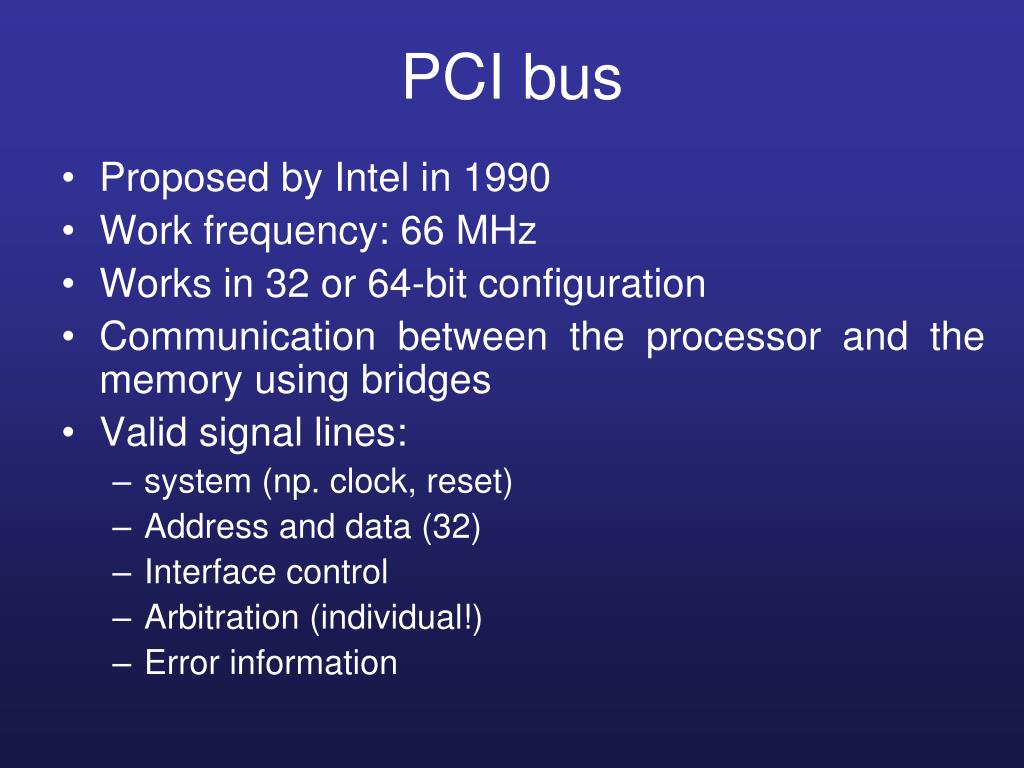 PCI bus

• Proposed by Intel in 1990
• Work frequency: 66 MHz
• Works in 32 or 64-bit configuration
• Communication between the processor and the memory using bridges
• Valid signal lines:
  – system (np. clock, reset)
  – Address and data (32)
  – Interface control
  – Arbitration (individual!)
  – Error information